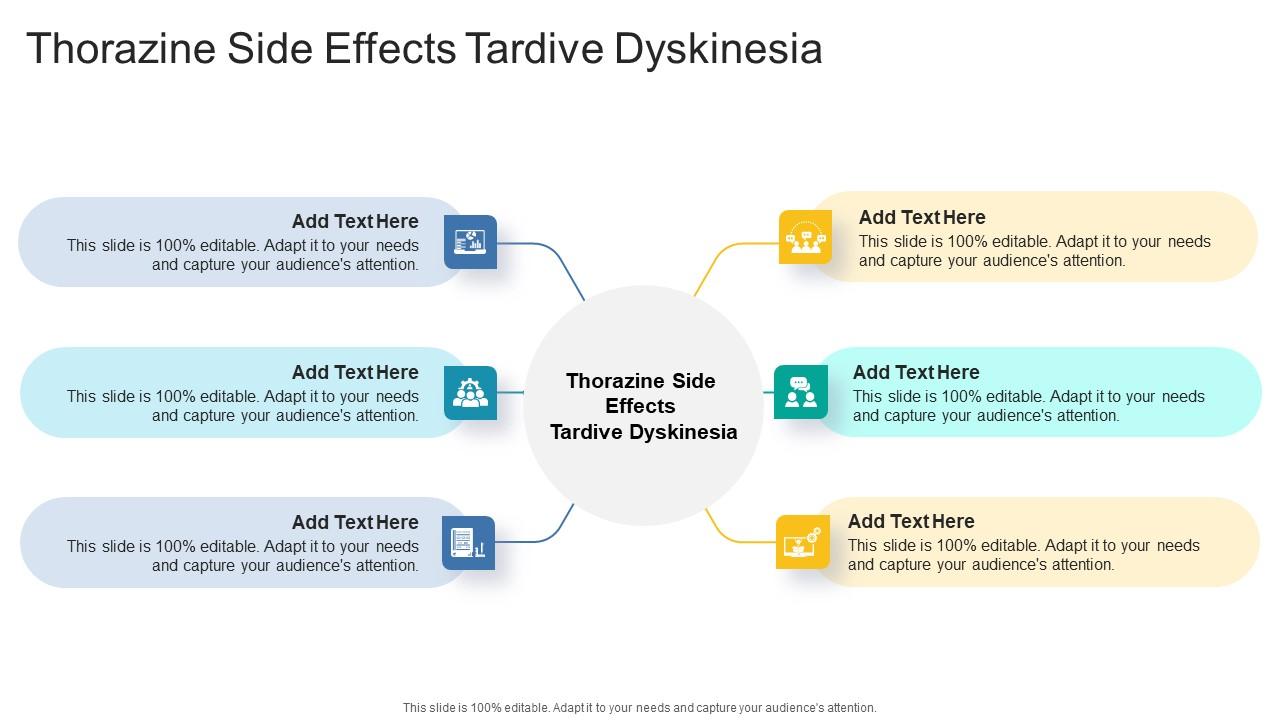 Thorazine Side Effects Tardive Dyskinesia

Add Text Here
This slide is 100% editable. Adapt it to your needs and capture your audience's attention.

Add Text Here
This slide is 100% editable. Adapt it to your needs and capture your audience's attention.

Add Text Here
This slide is 100% editable. Adapt it to your needs and capture your audience's attention.

Thorazine Side Effects Tardive Dyskinesia

Add Text Here
This slide is 100% editable. Adapt it to your needs and capture your audience's attention.

Add Text Here
This slide is 100% editable. Adapt it to your needs and capture your audience's attention.

Add Text Here
This slide is 100% editable. Adapt it to your needs and capture your audience's attention.

This slide is 100% editable. Adapt it to your needs and capture your audience's attention.